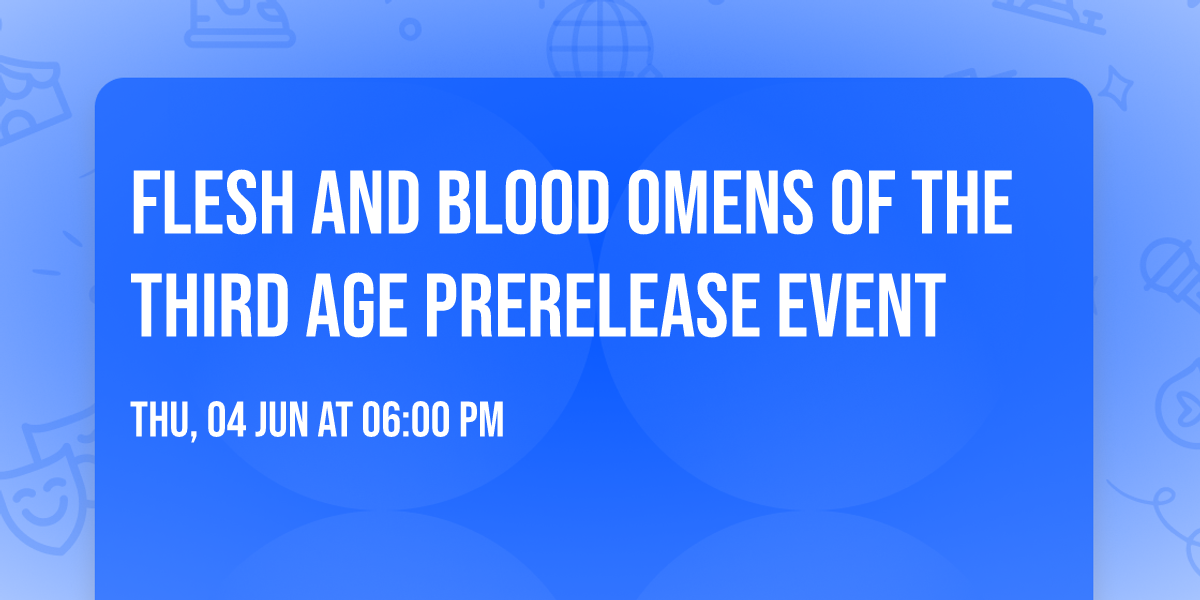 FLESH AND BLOOD OMENS OF THE THIRD AGE PRERELEASE EVENT

THU, 04 JUN AT 06:00 PM